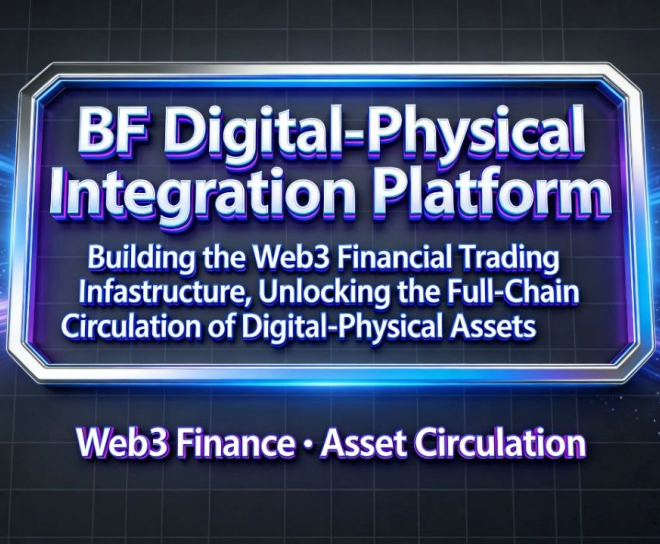 BF Digital-Physical Integration Platform

Building the Web3 Financial Trading Infastructure, Unlocking the Full-Chain Circulation of Digital-Physical Assets

Web3 Finance · Asset Circulation